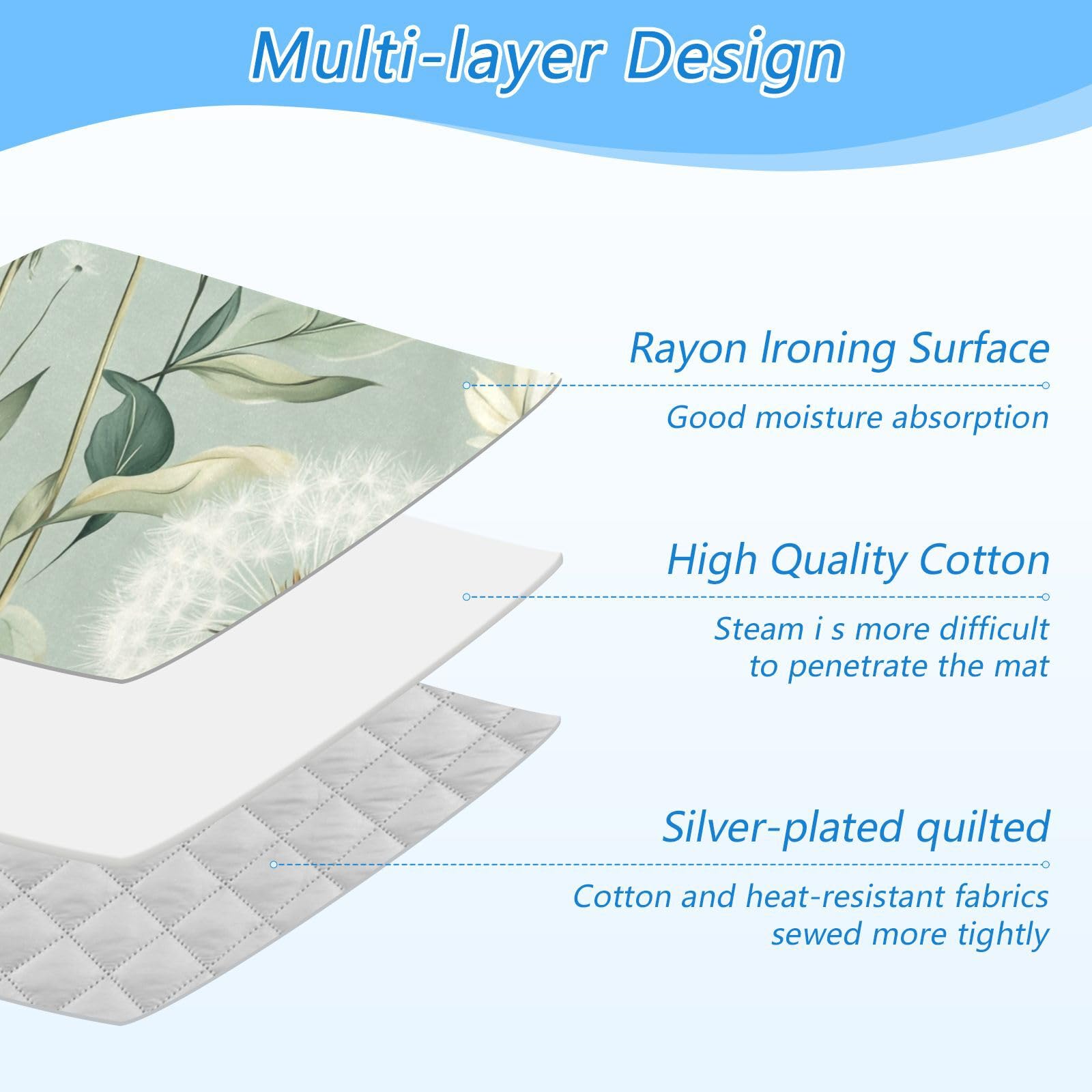 Multi-layer Design

Rayon Ironing Surface

Good moisture absorption

High Quality Cotton

Steam i s more difficult to penetrate the mat

Silver-plated quilted

Cotton and heat-resistant fabrics sewed more tightly